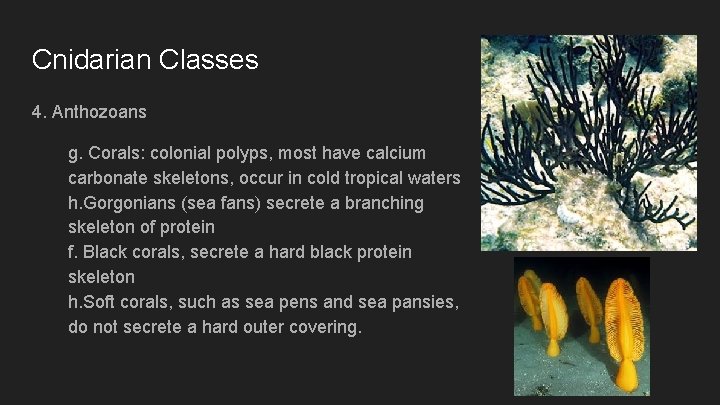 Cnidarian Classes

4. Anthozoans

g. Corals: colonial polyps, most have calcium carbonate skeletons, occur in cold tropical waters
h.Gorgonians (sea fans) secrete a branching skeleton of protein
f. Black corals, secrete a hard black protein skeleton
h.Soft corals, such as sea pens and sea pansies, do not secrete a hard outer covering.